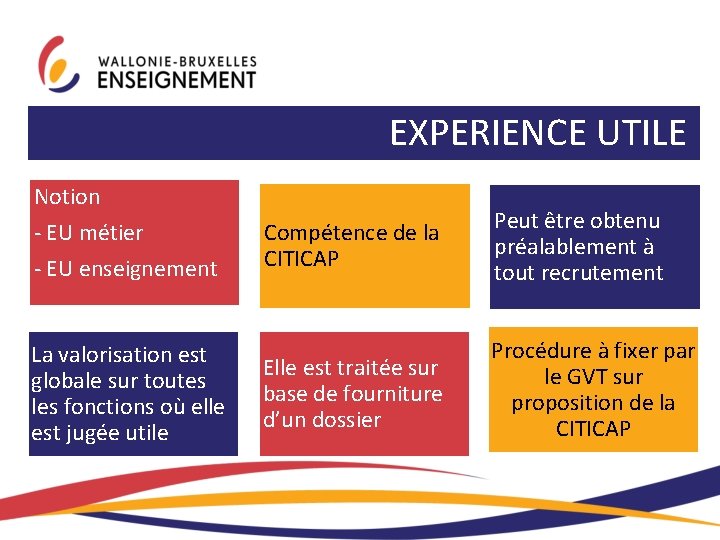 WALLONIE-BRUXELLES
ENSEIGNEMENT

EXPERIENCE UTILE

Notion
- EU métier
- EU enseignement

Compétence de la CITICAP

Peut être obtenu préalablement à tout recrutement

La valorisation est globale sur toutes les fonctions où elle est jugée utile

Elle est traitée sur base de fourniture d'un dossier

Procédure à fixer par le GVT sur proposition de la CITICAP